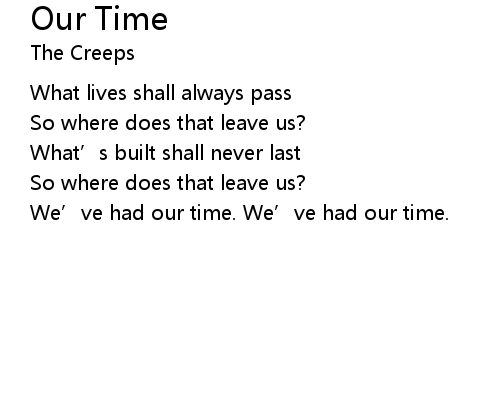 Our Time

The Creeps

What lives shall always pass
So where does that leave us?
What’s built shall never last
So where does that leave us?
We’ve had our time. We’ve had our time.